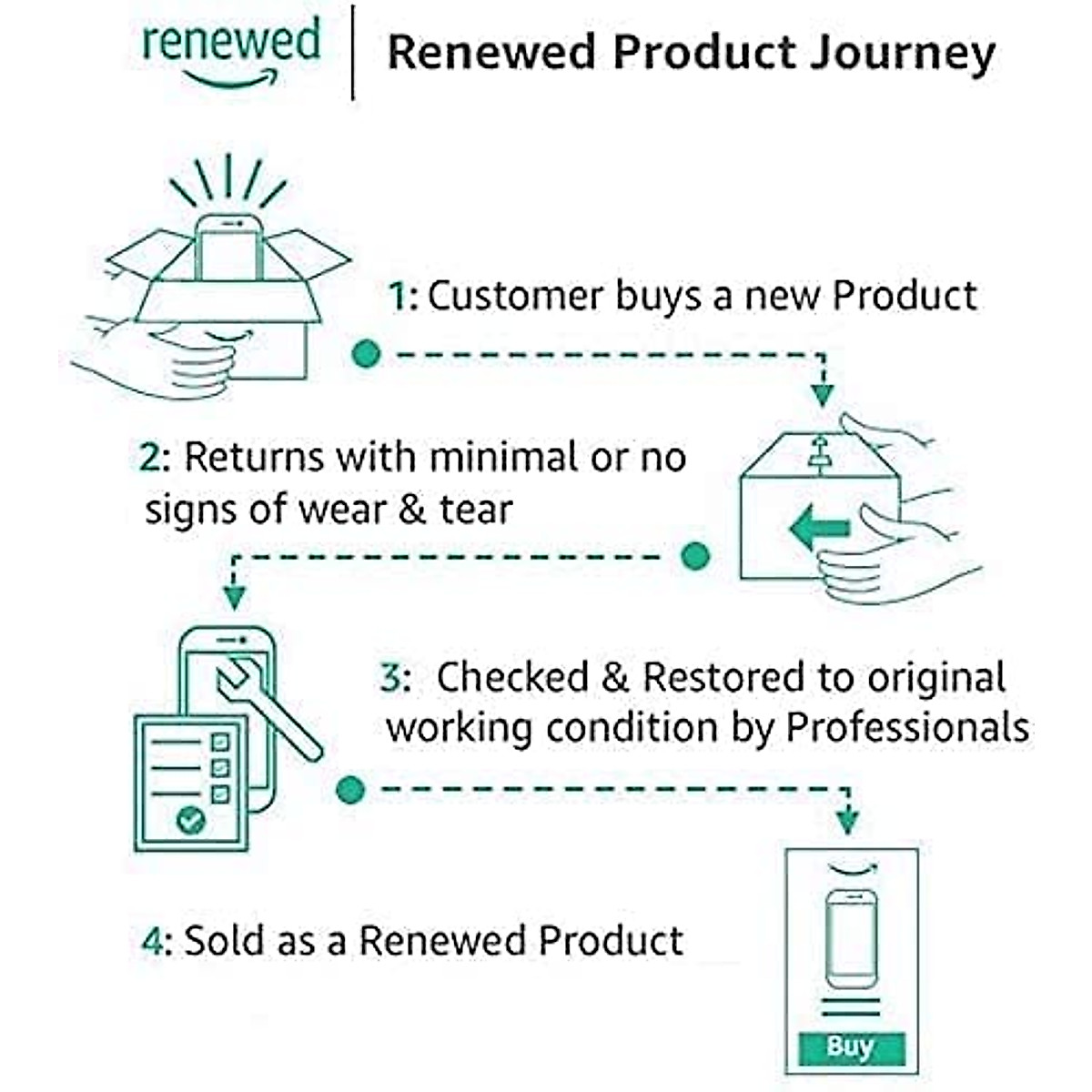 renewed

Renewed Product Journey

1: Customer buys a new Product

2: Returns with minimal or no signs of wear & tear

3: Checked & Restored to original working condition by Professionals

4: Sold as a Renewed Product

Buy